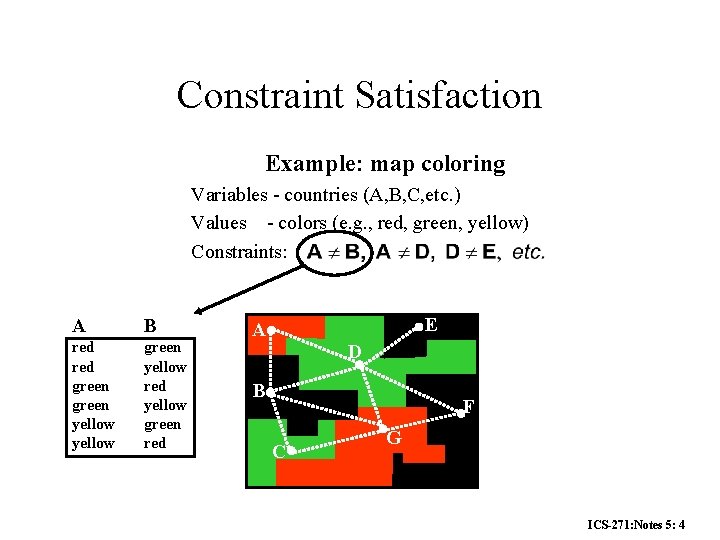 Constraint Satisfaction

Example: map coloring

Variables - countries (A,B,C,etc.)

Values - colors (e.g., red, green, yellow)

Constraints: $A \neq B$, $A \neq D$, $D \neq E$, etc.

| A | B |
|---|---|
| red | green |
| red | yellow |
| green | red |
| green | yellow |
| yellow | green |
| yellow | red |

A
E
D
B
F
G
C

ICS-271:Notes 5: 4